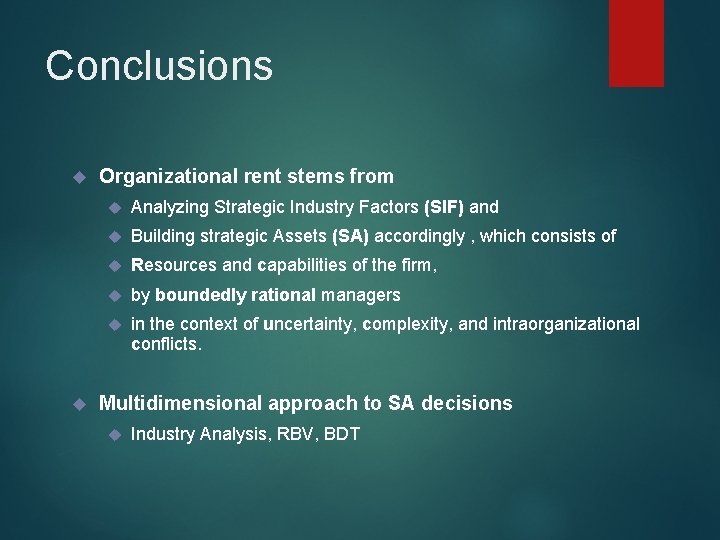 Conclusions

Organizational rent stems from

Analyzing Strategic Industry Factors (SIF) and

Building strategic Assets (SA) accordingly , which consists of

Resources and capabilities of the firm,

by boundedly rational managers

in the context of uncertainty, complexity, and intraorganizational conflicts.

Multidimensional approach to SA decisions

Industry Analysis, RBV, BDT